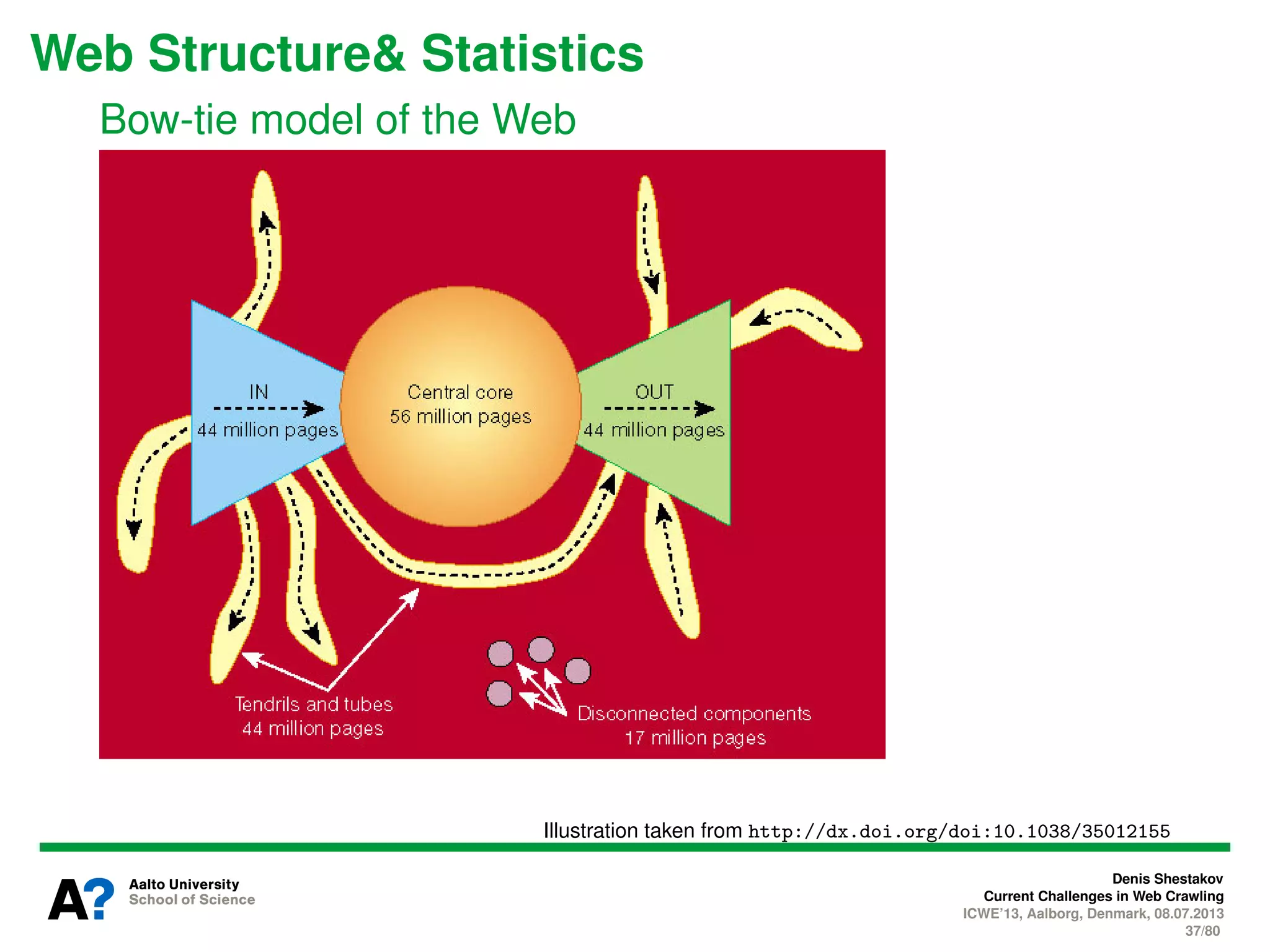 Web Structure& Statistics

Bow-tie model of the Web

IN
44 million pages

Central core
56 million pages

OUT
44 million pages

Tendrils and tubes
44 million pages

Disconnected components
17 million pages

Illustration taken from http://dx.doi.org/doi:10.1038/35012155

A?
Aalto University
School of Science

Denis Shestakov
Current Challenges in Web Crawling
ICWE'13, Aalborg, Denmark, 08.07.2013
37/80